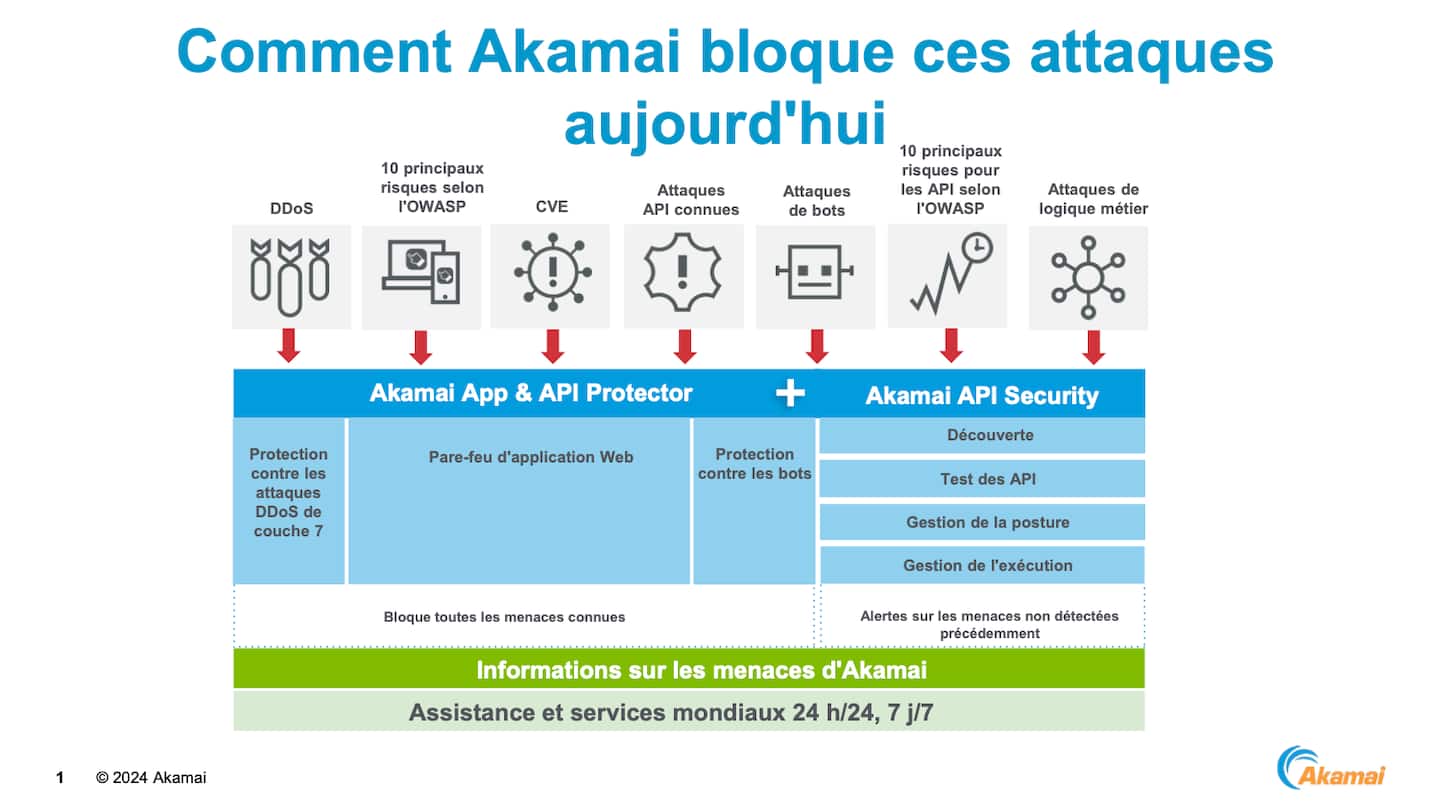 Comment Akamai bloque ces attaques aujourd'hui

DDoS

10 principaux risques selon l'OWASP

CVE

Attaques API connues

Attaques de bots

10 principaux risques pour les API selon l'OWASP

Attaques de logique métier

Akamai App & API Protector

+

Akamai API Security

Protection contre les attaques DDoS de couche 7

Pare-feu d'application Web

Protection contre les bots

Découverte

Test des API

Gestion de la posture

Gestion de l'exécution

Bloque toutes les menaces connues

Alertes sur les menaces non détectées précédemment

Informations sur les menaces d'Akamai

Assistance et services mondiaux 24 h/24, 7 j/7

1 © 2024 Akamai

Akamai